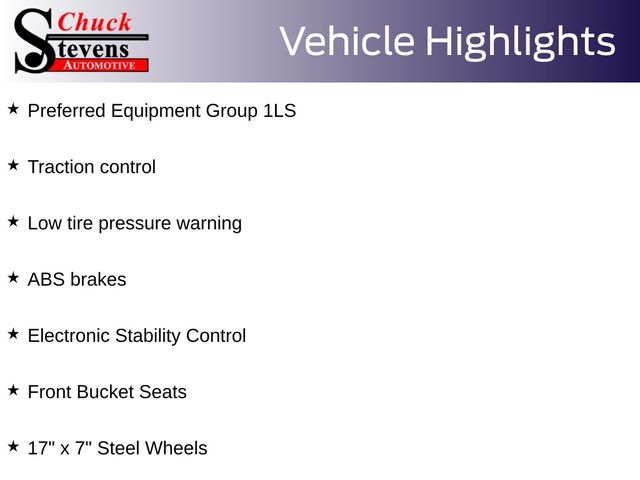 Chuck
Stevens
AUTOMOTIVE

Vehicle Highlights

★ Preferred Equipment Group 1LS

★ Traction control

★ Low tire pressure warning

★ ABS brakes

★ Electronic Stability Control

★ Front Bucket Seats

★ 17" x 7" Steel Wheels